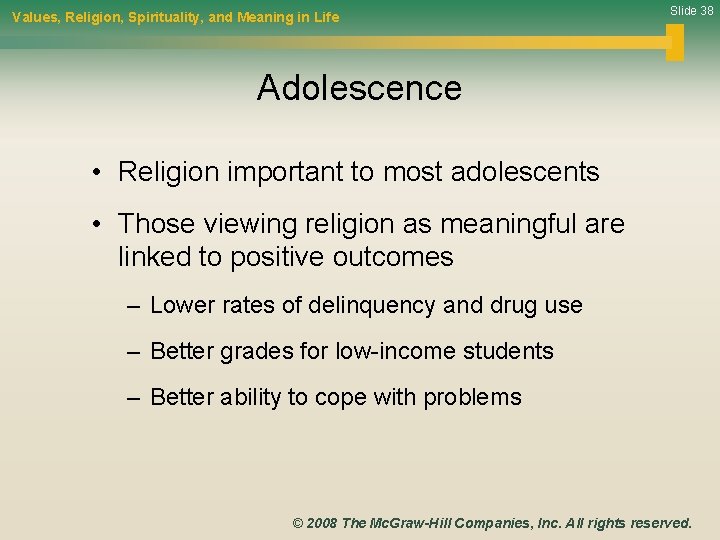 Values, Religion, Spirituality, and Meaning in Life

Slide 38

Adolescence

• Religion important to most adolescents

• Those viewing religion as meaningful are linked to positive outcomes

– Lower rates of delinquency and drug use

– Better grades for low-income students

– Better ability to cope with problems

© 2008 The McGraw-Hill Companies, Inc. All rights reserved.